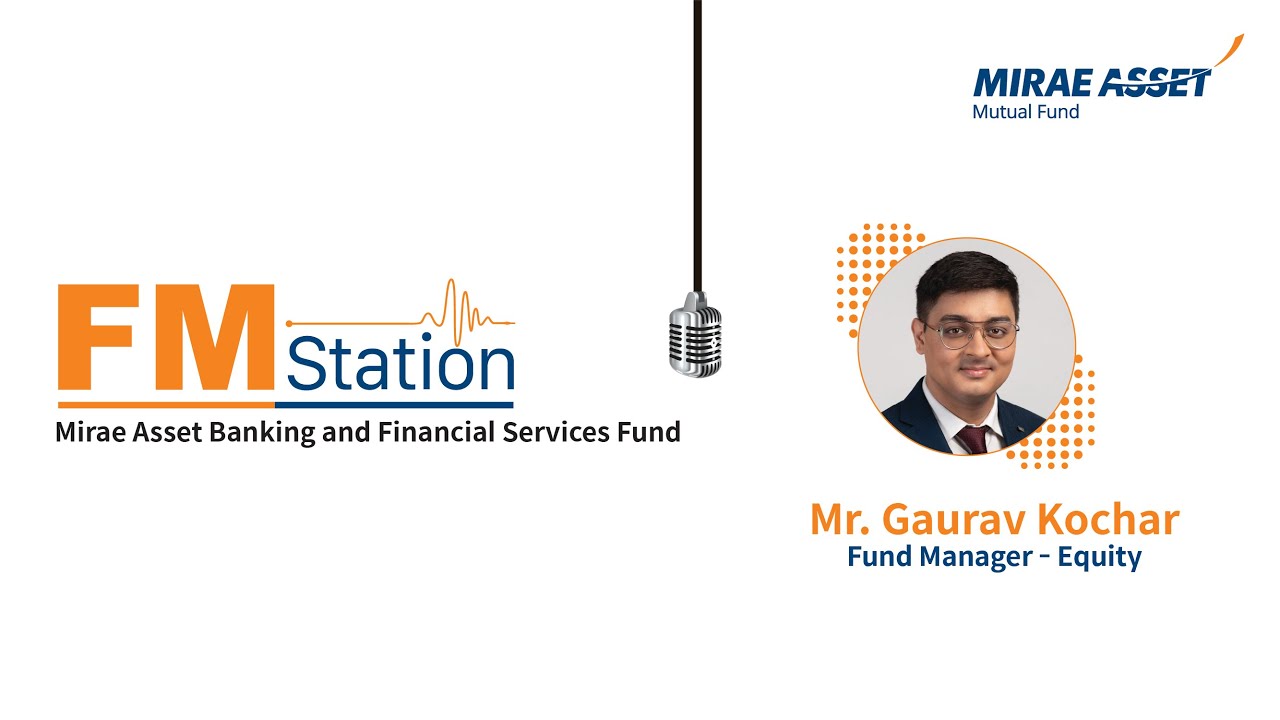 MIRAE ASSET
Mutual Fund

FM Station
Mirae Asset Banking and Financial Services Fund

Mr. Gaurav Kochar
Fund Manager - Equity